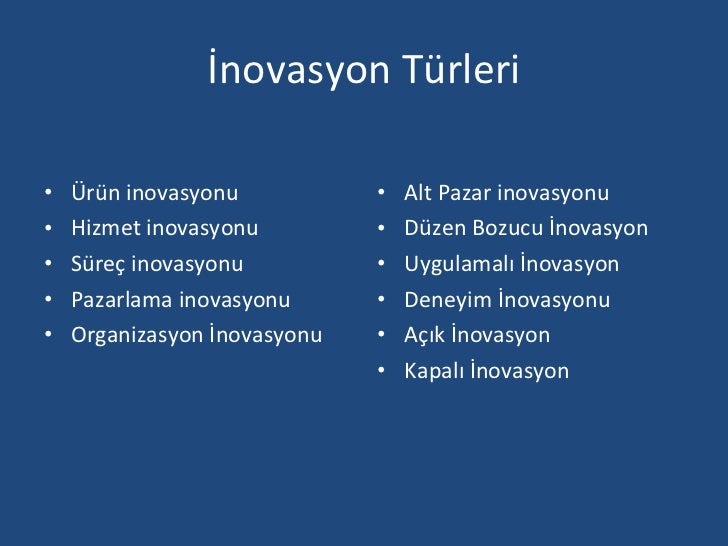 İnovasyon Türleri

• Ürün inovasyonu
• Hizmet inovasyonu
• Süreç inovasyonu
• Pazarlama inovasyonu
• Organizasyon İnovasyonu

• Alt Pazar inovasyonu
• Düzen Bozucu İnovasyon
• Uygulamalı İnovasyon
• Deneyim İnovasyonu
• Açık İnovasyon
• Kapalı İnovasyon